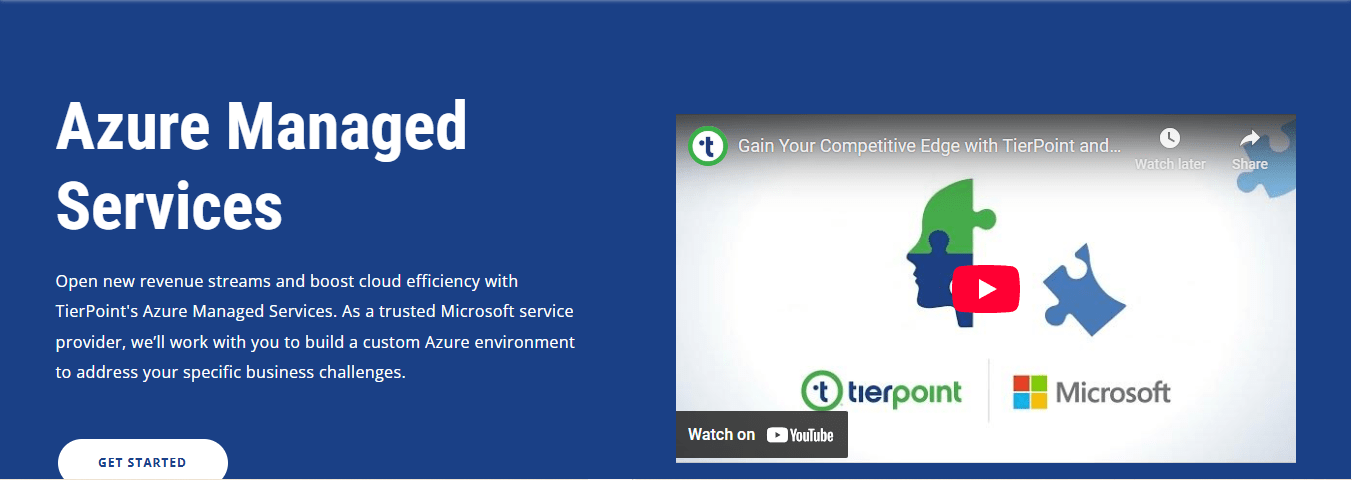 Azure Managed Services

Open new revenue streams and boost cloud efficiency with TierPoint's Azure Managed Services. As a trusted Microsoft service provider, we'll work with you to build a custom Azure environment to address your specific business challenges.

GET STARTED

Gain Your Competitive Edge with TierPoint and...

Watch later

Share

tierpoint

Microsoft

Watch on YouTube